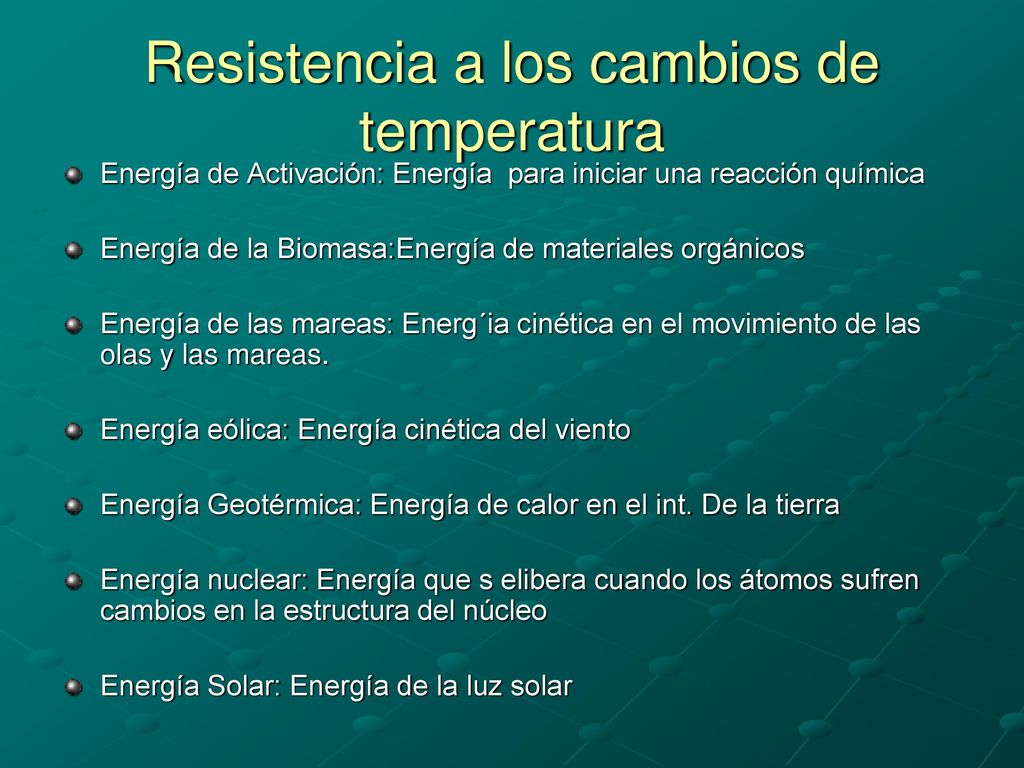 Resistencia a los cambios de temperatura

Energía de Activación: Energía para iniciar una reacción química

Energía de la Biomasa:Energía de materiales orgánicos

Energía de las mareas: Energ´ia cinética en el movimiento de las olas y las mareas.

Energía eólica: Energía cinética del viento

Energía Geotérmica: Energía de calor en el int. De la tierra

Energía nuclear: Energía que s elibera cuando los átomos sufren cambios en la estructura del núcleo

Energía Solar: Energía de la luz solar